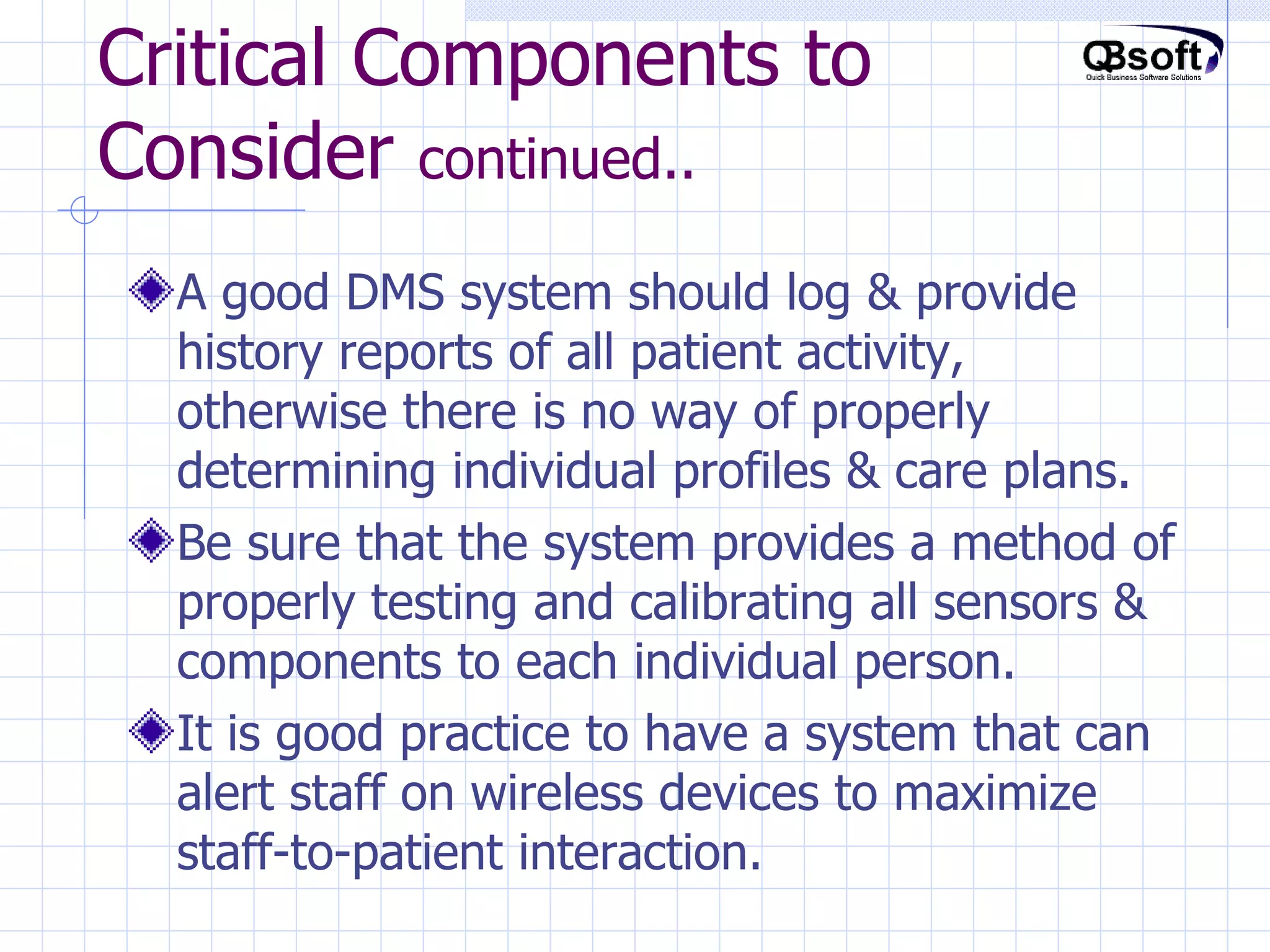 Critical Components to Consider continued..

QBsoft
Quick Business Software Solutions

A good DMS system should log & provide history reports of all patient activity, otherwise there is no way of properly determining individual profiles & care plans.

Be sure that the system provides a method of properly testing and calibrating all sensors & components to each individual person.

It is good practice to have a system that can alert staff on wireless devices to maximize staff-to-patient interaction.